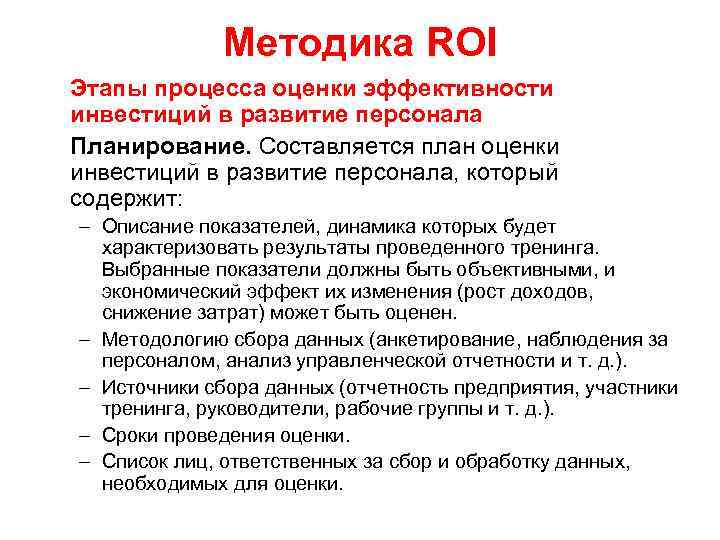 Методика ROI

Этапы процесса оценки эффективности инвестиций в развитие персонала

Планирование. Составляется план оценки инвестиций в развитие персонала, который содержит:

– Описание показателей, динамика которых будет характеризовать результаты проведенного тренинга. Выбранные показатели должны быть объективными, и экономический эффект их изменения (рост доходов, снижение затрат) может быть оценен.
– Методологию сбора данных (анкетирование, наблюдения за персоналом, анализ управленческой отчетности и т. д.).
– Источники сбора данных (отчетность предприятия, участники тренинга, руководители, рабочие группы и т. д.).
– Сроки проведения оценки.
– Список лиц, ответственных за сбор и обработку данных, необходимых для оценки.